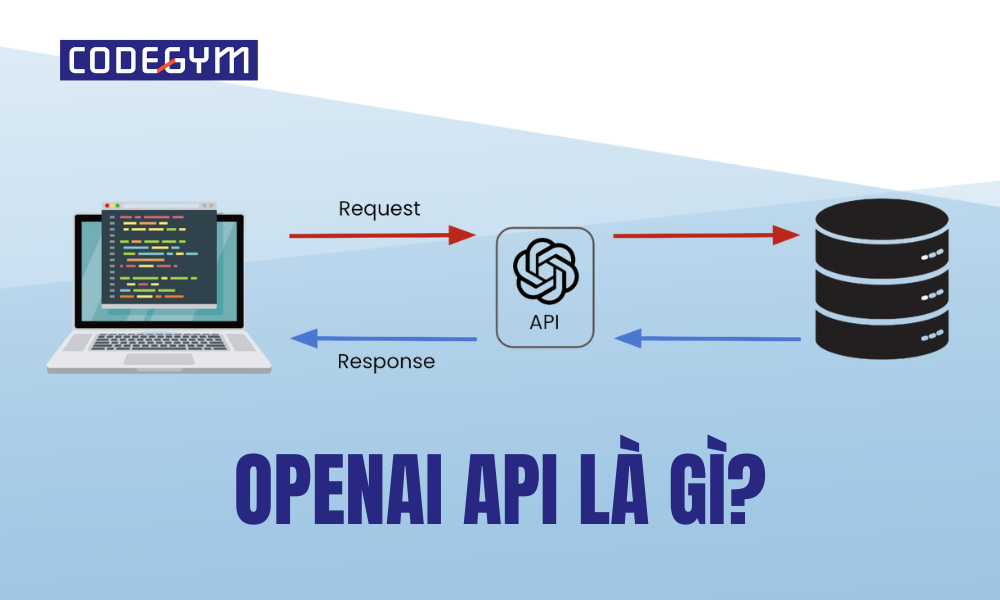 CODEGYM

Request

API

Response

OPENAI API LÀ GÌ?